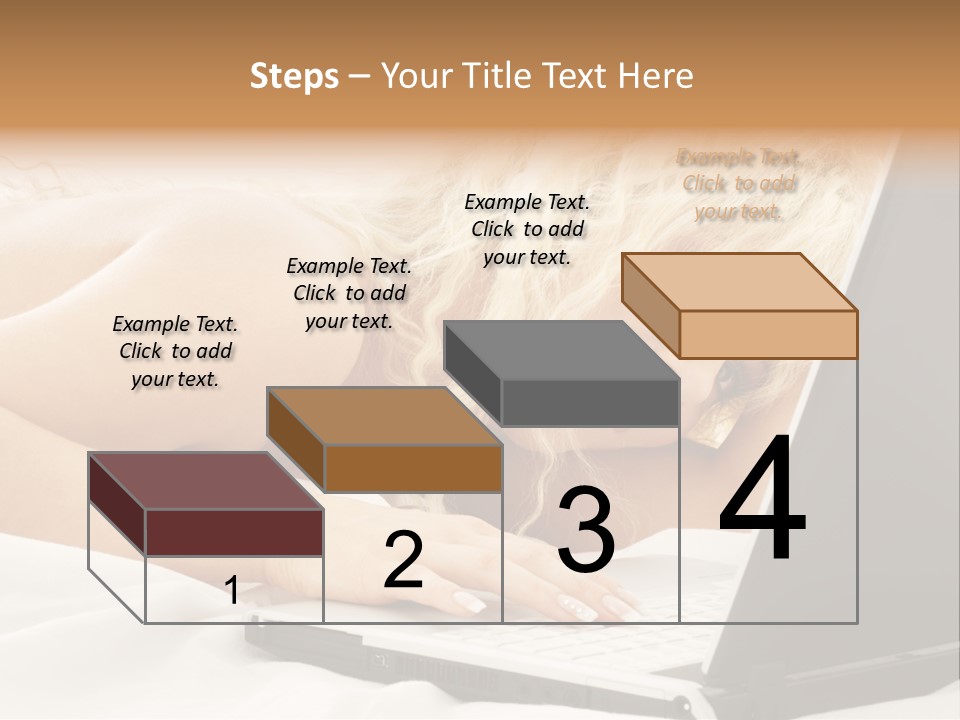 Steps – Your Title Text Here

Example Text. Click to add your text.

Example Text. Click to add your text.

Example Text. Click to add your text.

Example Text. Click to add your text.

1

2

3

4